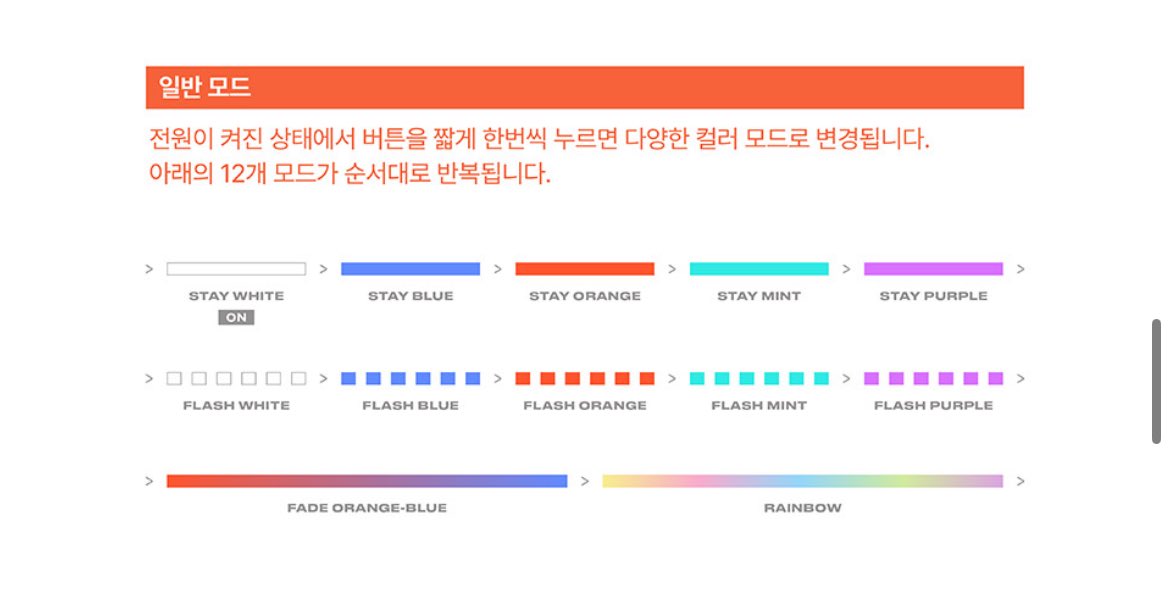 일반 모드

전원이 켜진 상태에서 버튼을 짧게 한번씩 누르면 다양한 컬러 모드로 변경됩니다.
아래의 12개 모드가 순서대로 반복됩니다.

> STAY WHITE ON > STAY BLUE > STAY ORANGE > STAY MINT > STAY PURPLE >

> FLASH WHITE > FLASH BLUE > FLASH ORANGE > FLASH MINT > FLASH PURPLE >

> FADE ORANGE-BLUE > RAINBOW >